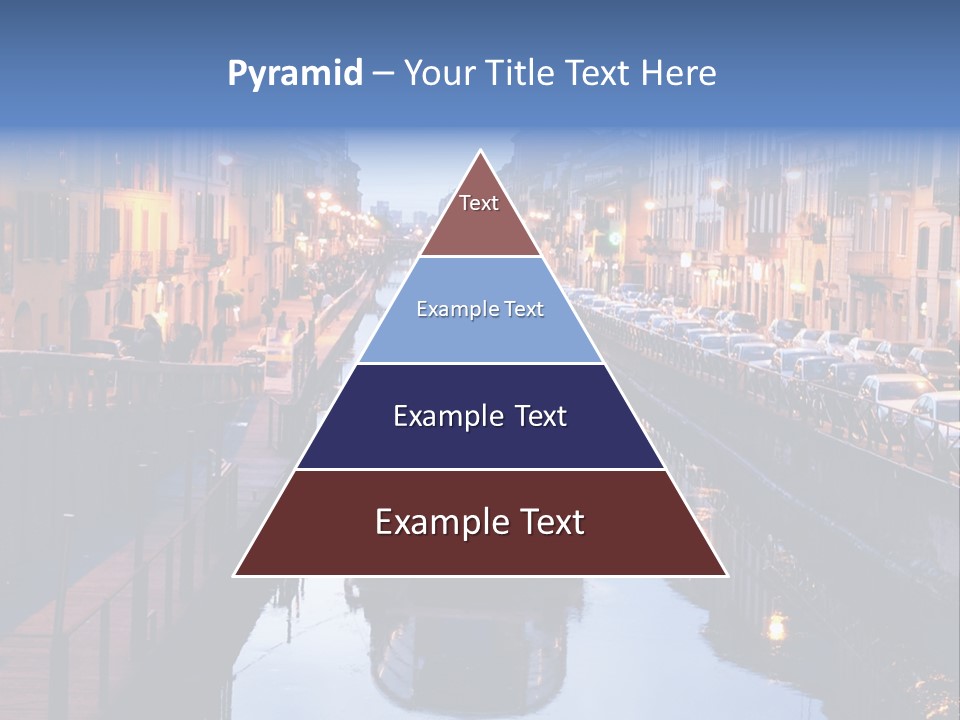 Pyramid – Your Title Text Here

Text

Example Text

Example Text

Example Text